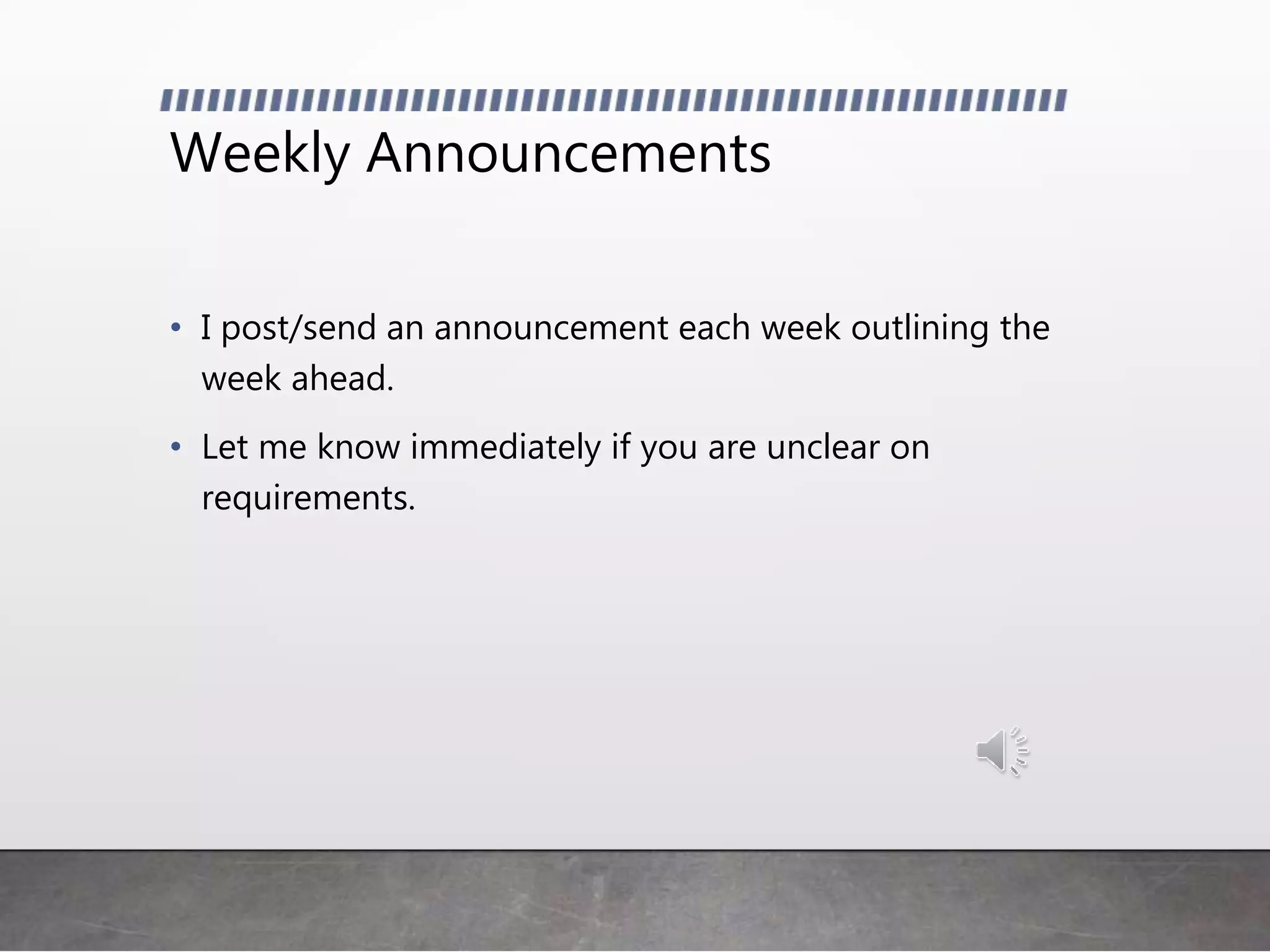 Weekly Announcements

• I post/send an announcement each week outlining the week ahead.

• Let me know immediately if you are unclear on requirements.